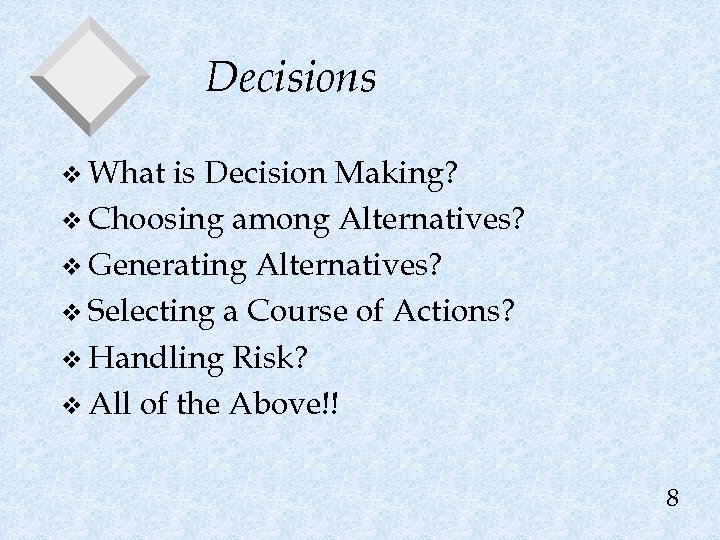 Decisions

❖ What is Decision Making?
❖ Choosing among Alternatives?
❖ Generating Alternatives?
❖ Selecting a Course of Actions?
❖ Handling Risk?
❖ All of the Above!!

8